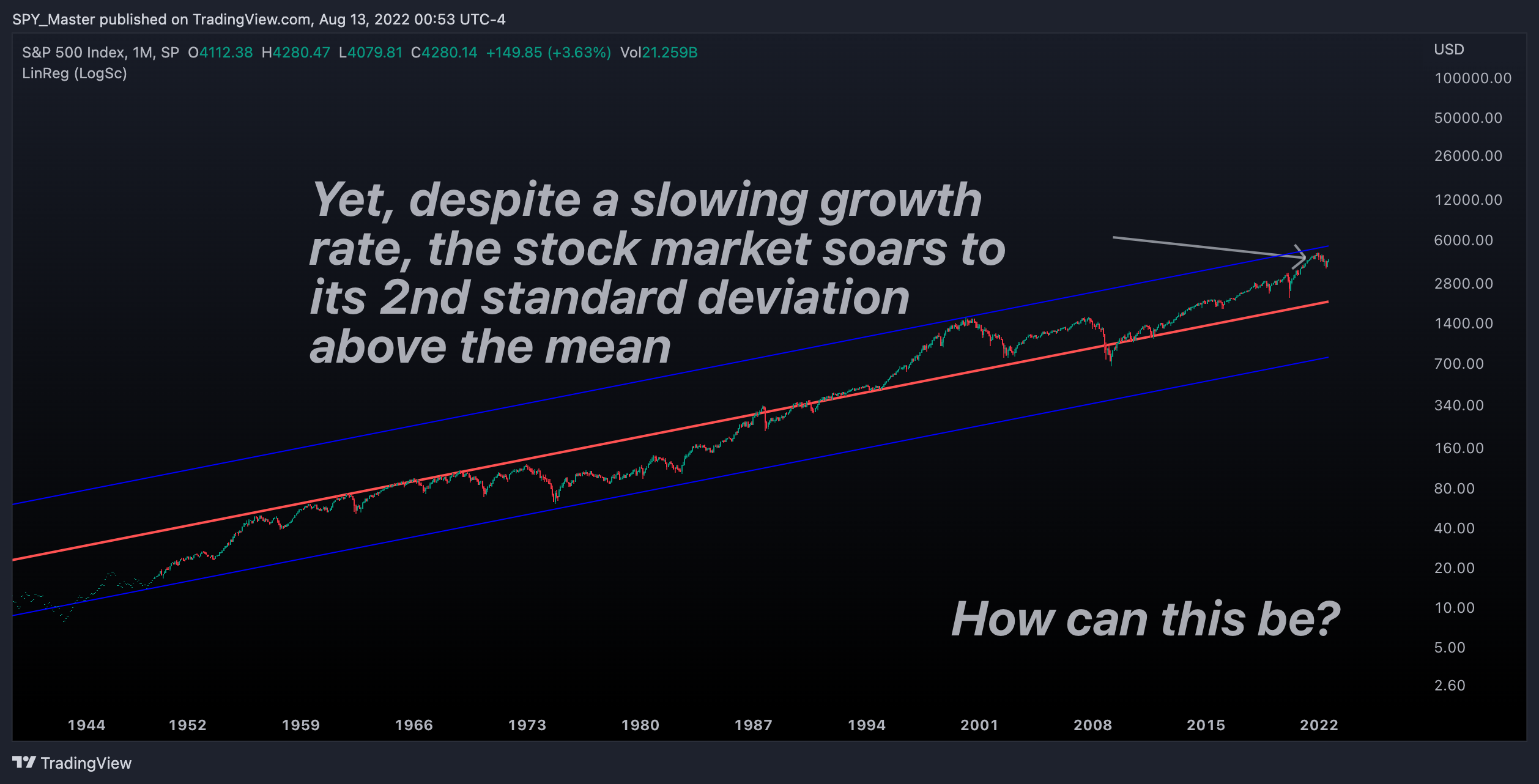 SPY_Master published on TradingView.com, Aug 13, 2022 00:53 UTC-4

S&P 500 Index, 1M, SP O4112.38 H4280.47 L4079.81 C4280.14 +149.85 (+3.63%) Vol21.259B
LinReg (LogSc)

USD
100000.00
50000.00
26000.00
12000.00
6000.00
2800.00
1400.00
700.00
340.00
160.00
80.00
40.00
20.00
10.00
5.00
2.60

Yet, despite a slowing growth rate, the stock market soars to its 2nd standard deviation above the mean

How can this be?

1944 1952 1959 1966 1973 1980 1987 1994 2001 2008 2015 2022

TradingView